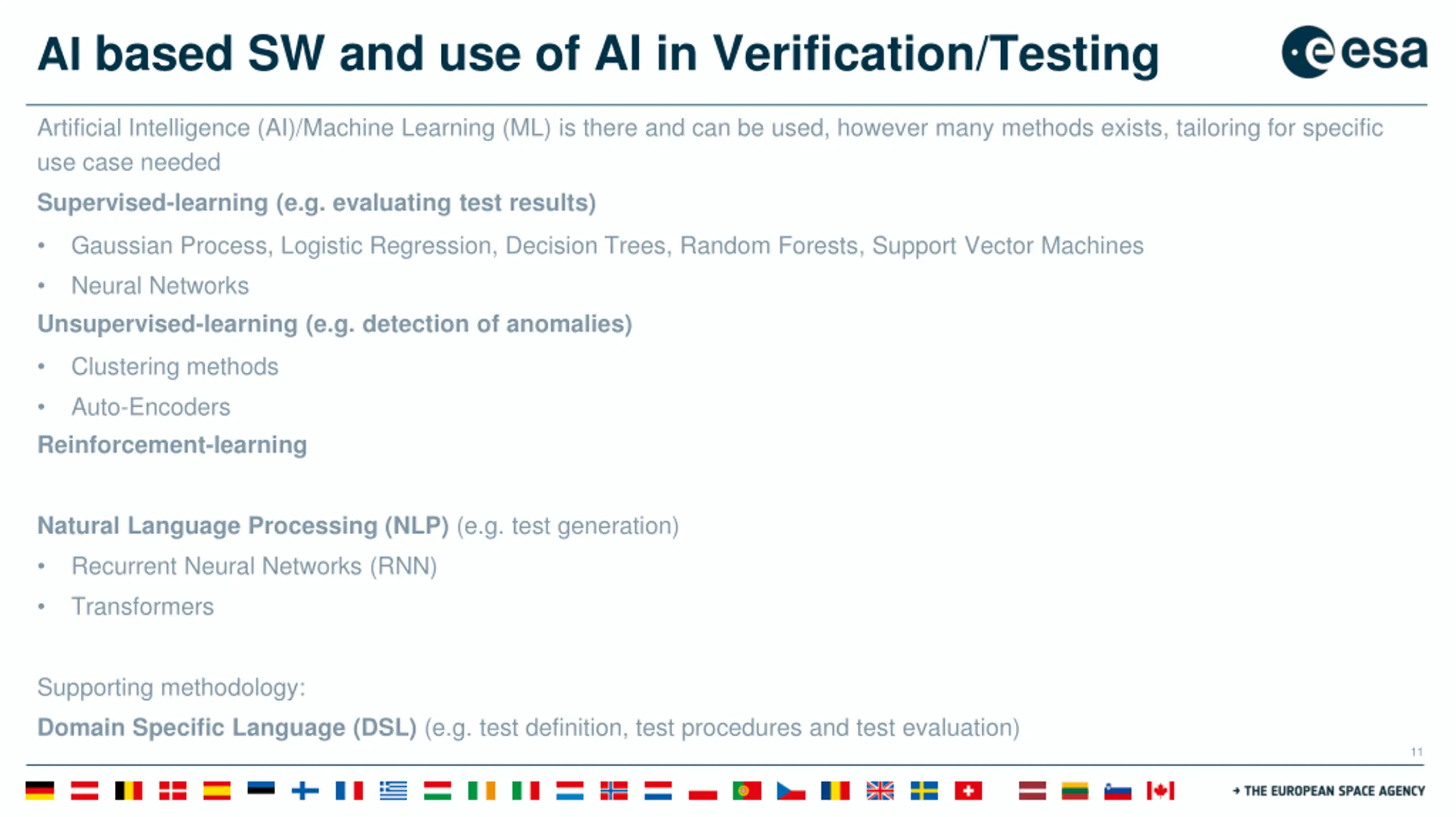 AI based SW and use of AI in Verification/Testing

esa

Artificial Intelligence (AI)/Machine Learning (ML) is there and can be used, however many methods exists, tailoring for specific use case needed

Supervised-learning (e.g. evaluating test results)

• Gaussian Process, Logistic Regression, Decision Trees, Random Forests, Support Vector Machines

• Neural Networks

Unsupervised-learning (e.g. detection of anomalies)

• Clustering methods

• Auto-Encoders

Reinforcement-learning

Natural Language Processing (NLP) (e.g. test generation)

• Recurrent Neural Networks (RNN)

• Transformers

Supporting methodology:

Domain Specific Language (DSL) (e.g. test definition, test procedures and test evaluation)

11

→ THE EUROPEAN SPACE AGENCY